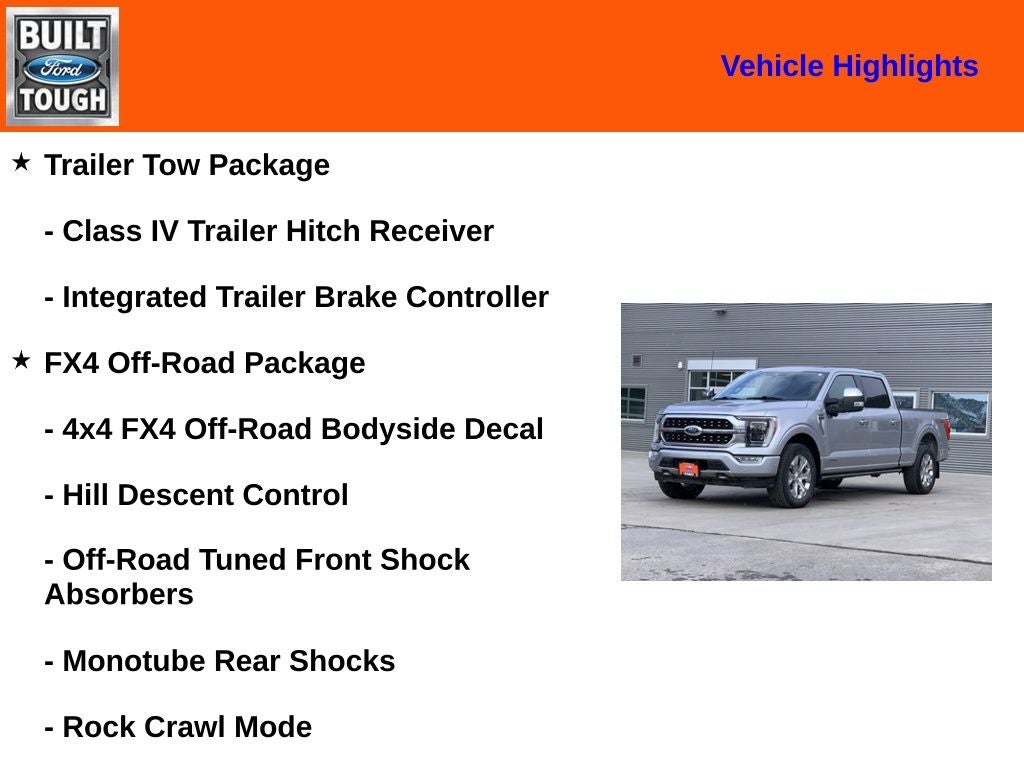 BUILT
Ford
TOUGH

Vehicle Highlights

★ Trailer Tow Package

- Class IV Trailer Hitch Receiver

- Integrated Trailer Brake Controller

★ FX4 Off-Road Package

- 4x4 FX4 Off-Road Bodyside Decal

- Hill Descent Control

- Off-Road Tuned Front Shock Absorbers

- Monotube Rear Shocks

- Rock Crawl Mode